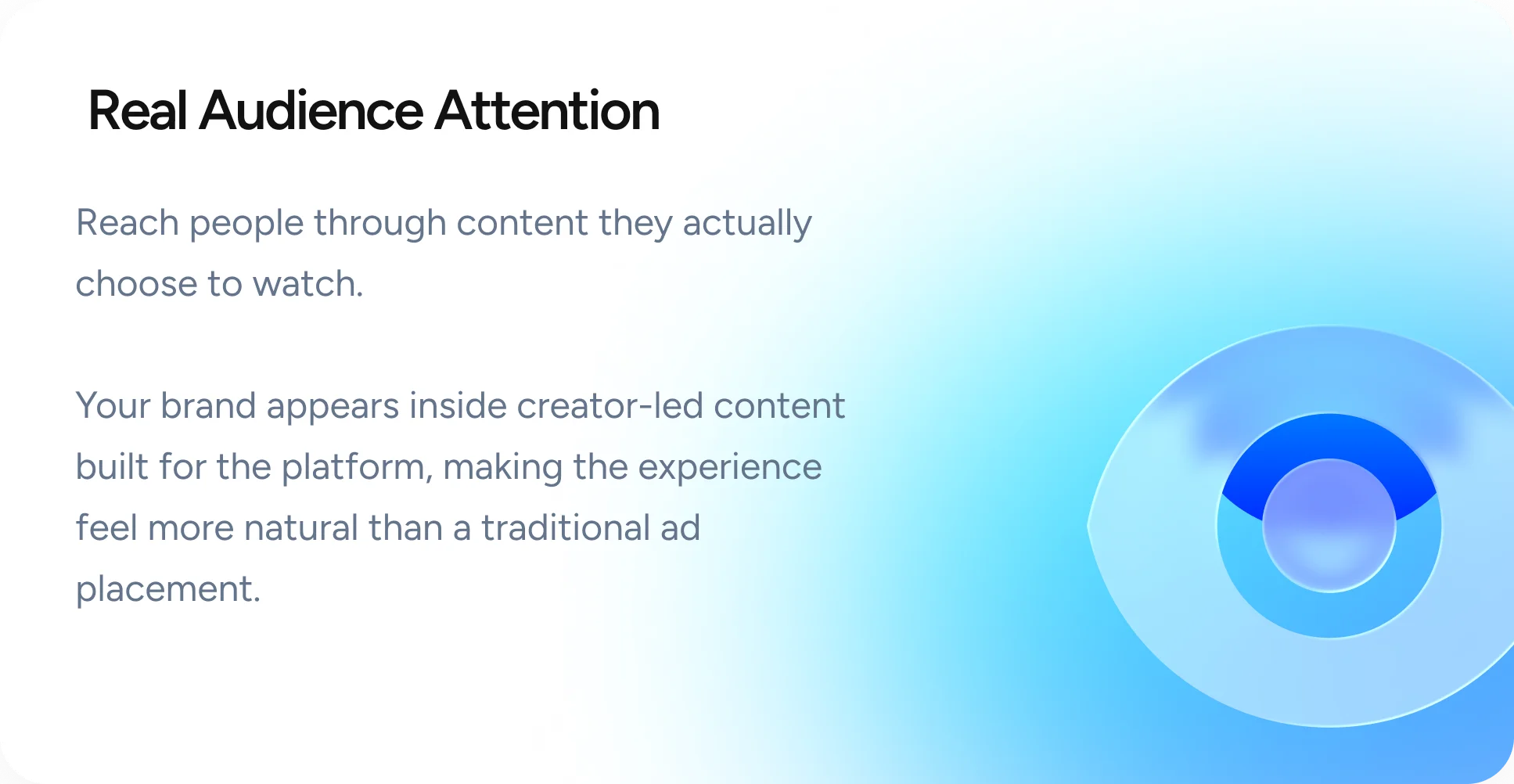 Real Audience Attention

Reach people through content they actually choose to watch.

Your brand appears inside creator-led content built for the platform, making the experience feel more natural than a traditional ad placement.